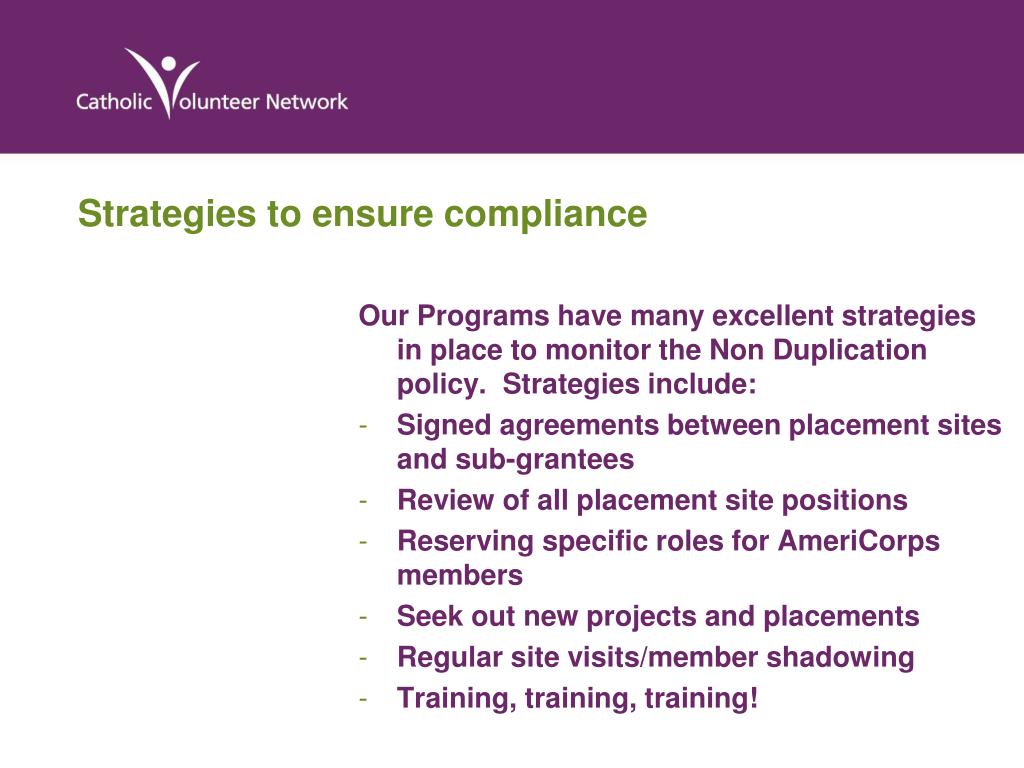 Catholic Volunteer Network

Strategies to ensure compliance

Our Programs have many excellent strategies in place to monitor the Non Duplication policy. Strategies include:
- Signed agreements between placement sites and sub-grantees
- Review of all placement site positions
- Reserving specific roles for AmeriCorps members
- Seek out new projects and placements
- Regular site visits/member shadowing
- Training, training, training!